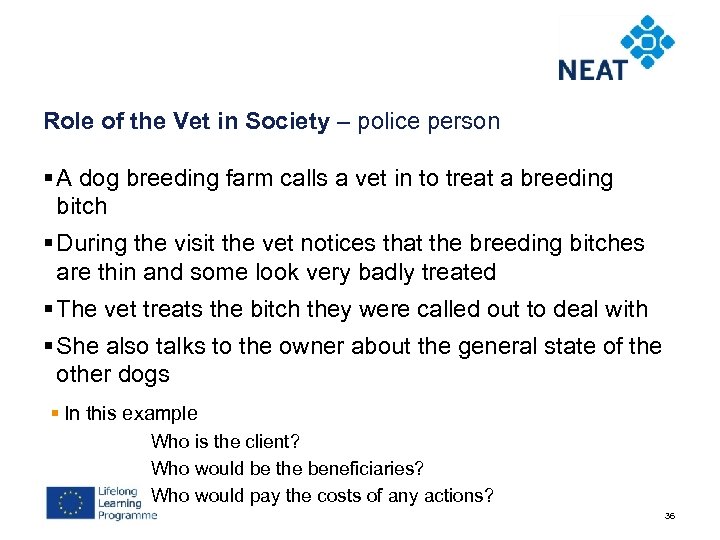 NEAT

Role of the Vet in Society – police person

▪ A dog breeding farm calls a vet in to treat a breeding bitch

▪ During the visit the vet notices that the breeding bitches are thin and some look very badly treated

▪ The vet treats the bitch they were called out to deal with

▪ She also talks to the owner about the general state of the other dogs

▪ In this example

Who is the client?

Who would be the beneficiaries?

Who would pay the costs of any actions?

Lifelong Learning Programme

36